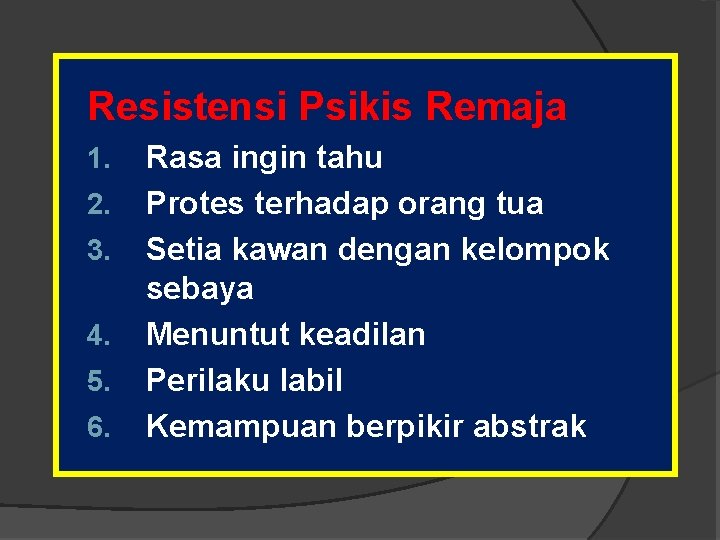 Resistensi Psikis Remaja

1. Rasa ingin tahu
2. Protes terhadap orang tua
3. Setia kawan dengan kelompok sebaya
4. Menuntut keadilan
5. Perilaku labil
6. Kemampuan berpikir abstrak